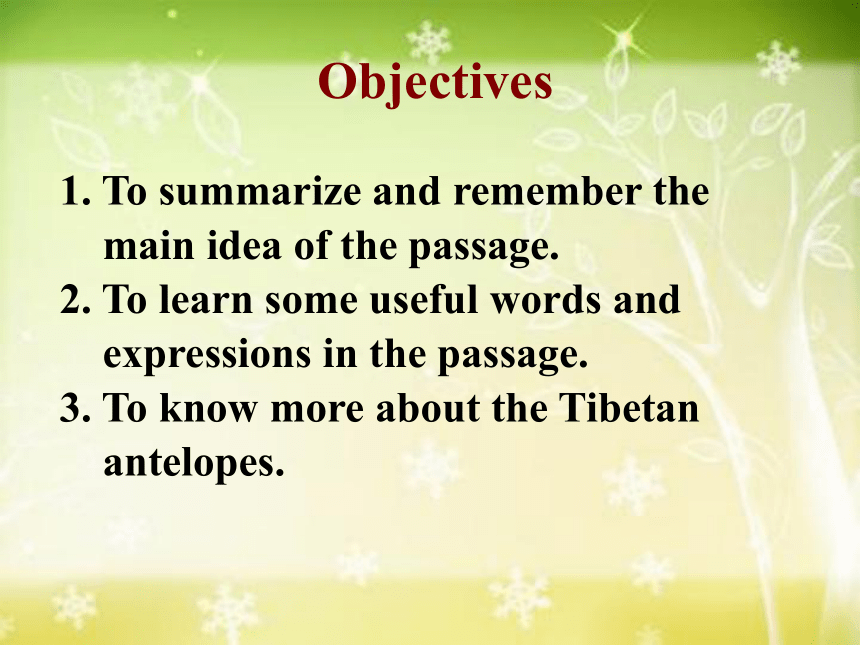 Objectives

1. To summarize and remember the main idea of the passage.
2. To learn some useful words and expressions in the passage.
3. To know more about the Tibetan antelopes.